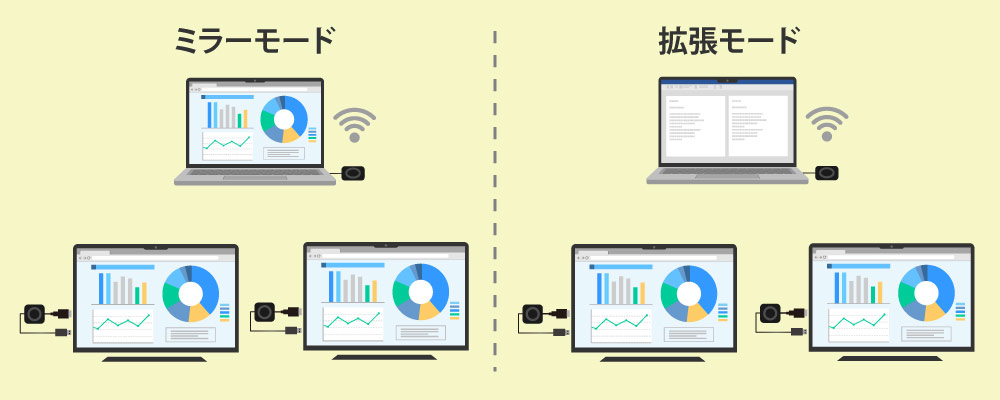 ミラーモード

拡張モード